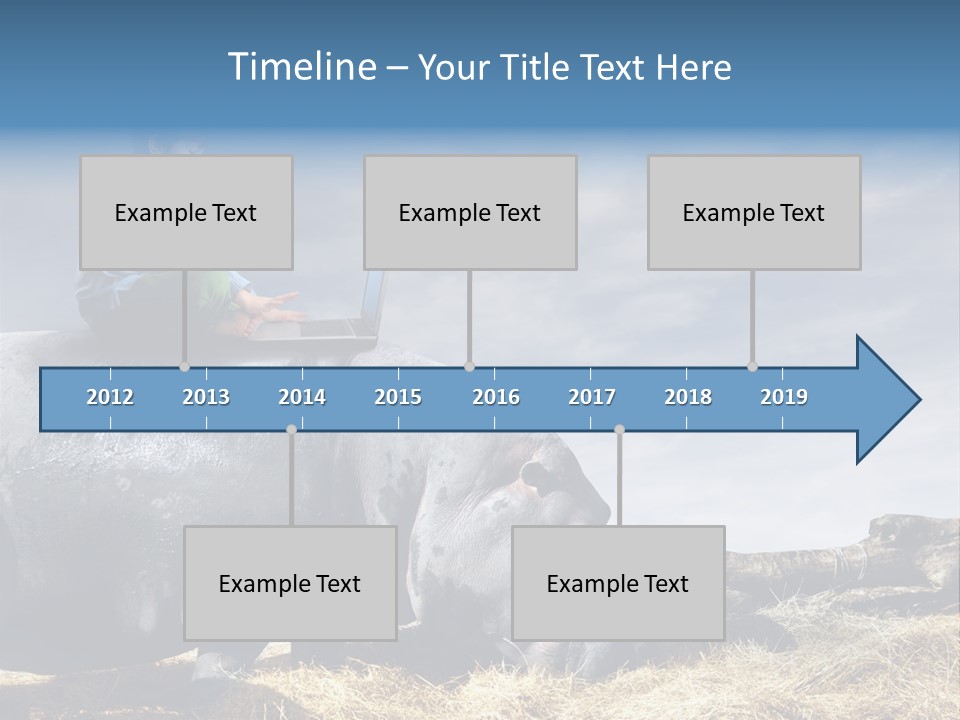 Timeline – Your Title Text Here

Example Text

Example Text

Example Text

2012 2013 2014 2015 2016 2017 2018 2019

Example Text

Example Text